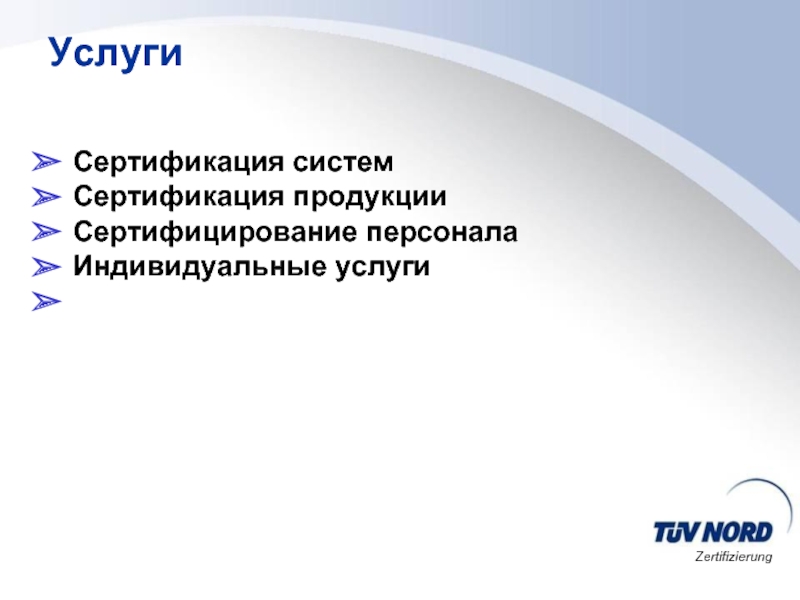 Услуги

➢ Сертификация систем
➢ Сертификация продукции
➢ Сертифицирование персонала
➢ Индивидуальные услуги
➢

TÜV NORD
Zertifizierung